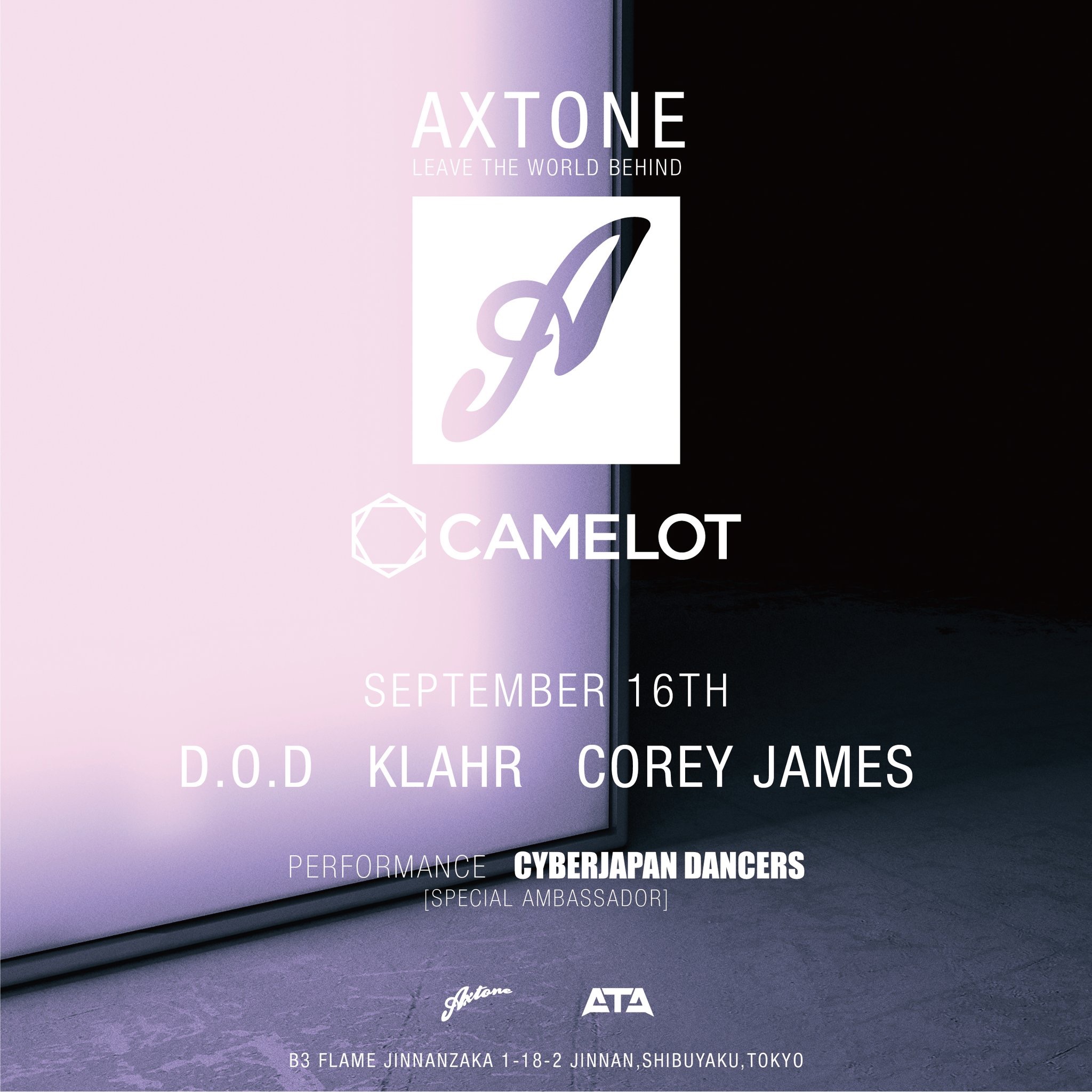 AXTONE
LEAVE THE WORLD BEHIND

A

CAMELOT

SEPTEMBER 16TH

D.O.D KLAHR COREY JAMES

PERFORMANCE CYBERJAPAN DANCERS
[SPECIAL AMBASSADOR]

Axtone ATA

B3 FLAME JINNANZAKA 1-18-2 JINNAN,SHIBUYAKU,TOKYO